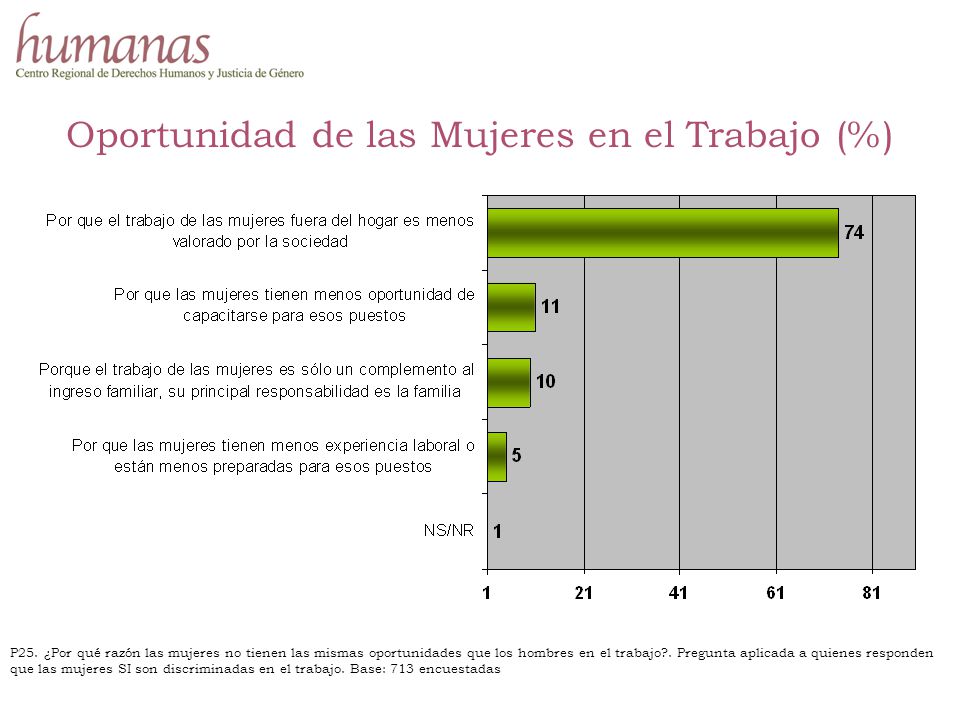 humanas
Centro Regional de Derechos Humanos y Justicia de Género

Oportunidad de las Mujeres en el Trabajo (%)

Por que el trabajo de las mujeres fuera del hogar es menos valorado por la sociedad
74

Por que las mujeres tienen menos oportunidad de capacitarse para esos puestos
11

Porque el trabajo de las mujeres es sólo un complemento al ingreso familiar, su principal responsabilidad es la familia
10

Por que las mujeres tienen menos experiencia laboral o están menos preparadas para esos puestos
5

NS/NR
1

1 21 41 61 81

P25. ¿Por qué razón las mujeres no tienen las mismas oportunidades que los hombres en el trabajo?. Pregunta aplicada a quienes responden que las mujeres SI son discriminadas en el trabajo. Base: 713 encuestadas